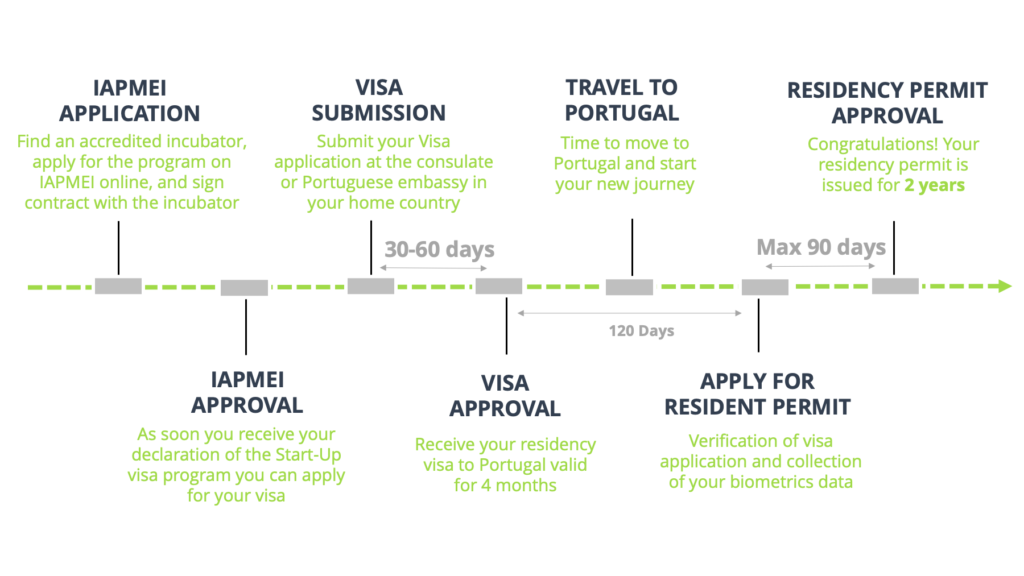 IAPMEI APPLICATION
Find an accredited incubator, apply for the program on IAPMEI online, and sign contract with the incubator

VISA SUBMISSION
Submit your Visa application at the consulate or Portuguese embassy in your home country

TRAVEL TO PORTUGAL
Time to move to Portugal and start your new journey

RESIDENCY PERMIT APPROVAL
Congratulations! Your residency permit is issued for 2 years

30-60 days

Max 90 days

120 Days

IAPMEI APPROVAL
As soon you receive your declaration of the Start-Up visa program you can apply for your visa

VISA APPROVAL
Receive your residency visa to Portugal valid for 4 months

APPLY FOR RESIDENT PERMIT
Verification of visa application and collection of your biometrics data